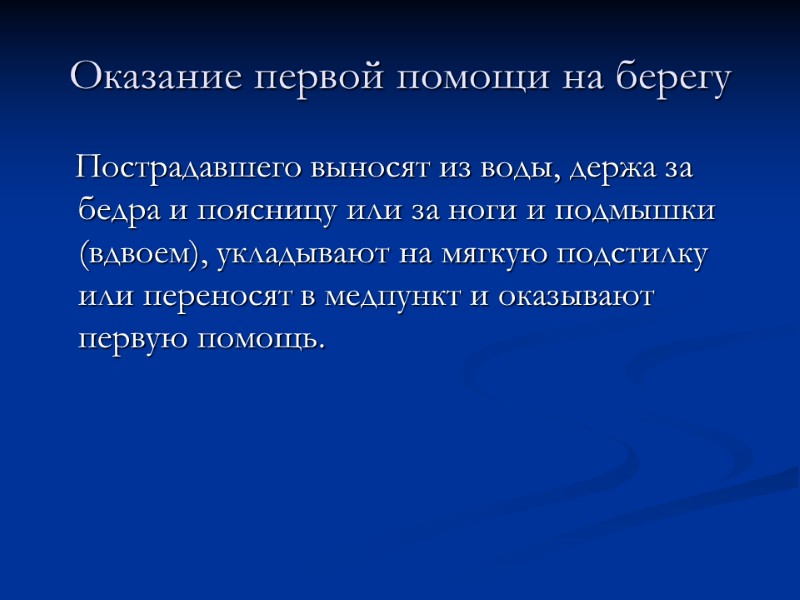 Оказание первой помощи на берегу

Пострадавшего выносят из воды, держа за бедра и поясницу или за ноги и подмышки (вдвоем), укладывают на мягкую подстилку или переносят в медпункт и оказывают первую помощь.